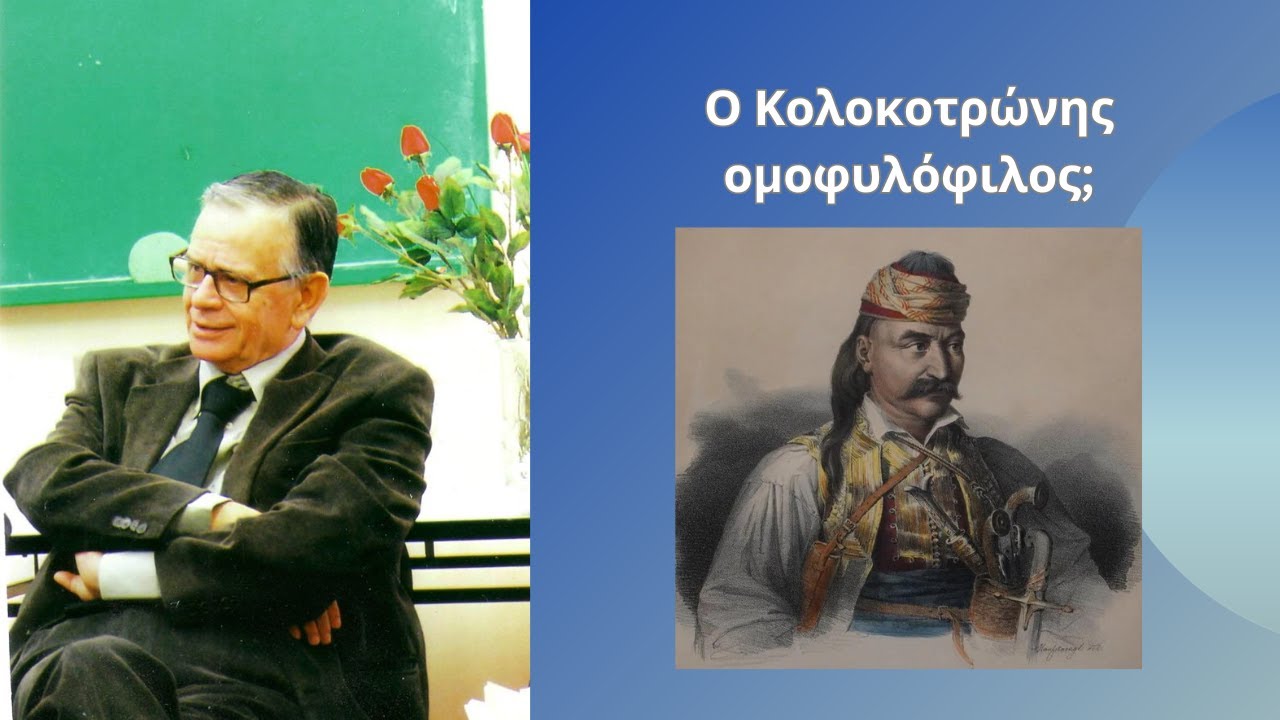 Ο Κολοκοτρώνης ομοφυλόφιλος;